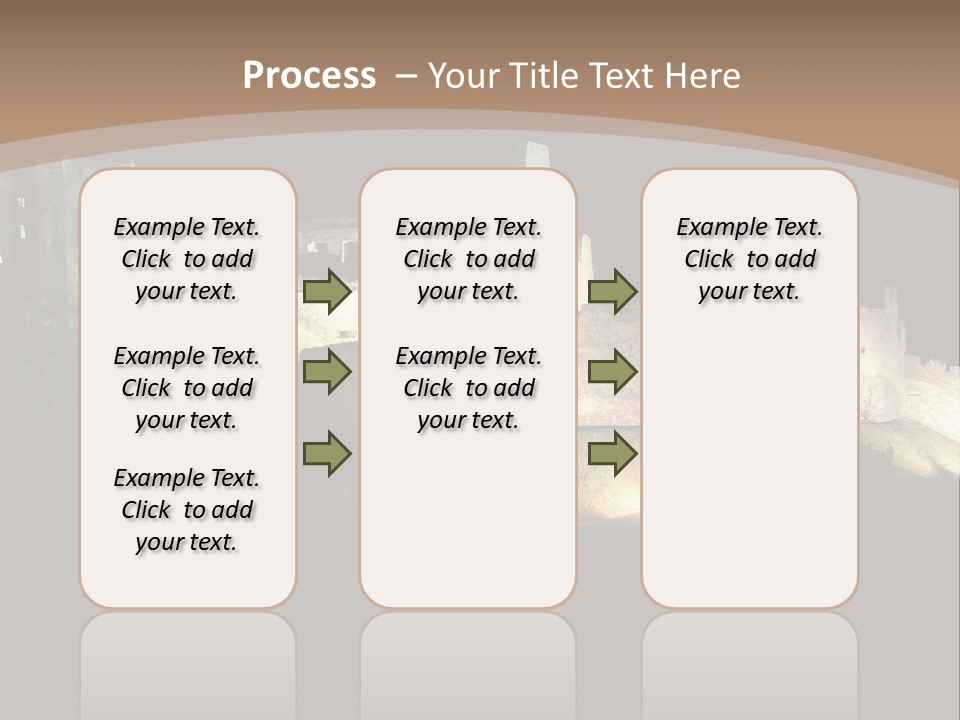 Process – Your Title Text Here

Example Text. Click to add your text.

Example Text. Click to add your text.

Example Text. Click to add your text.

Example Text. Click to add your text.

Example Text. Click to add your text.

Example Text. Click to add your text.